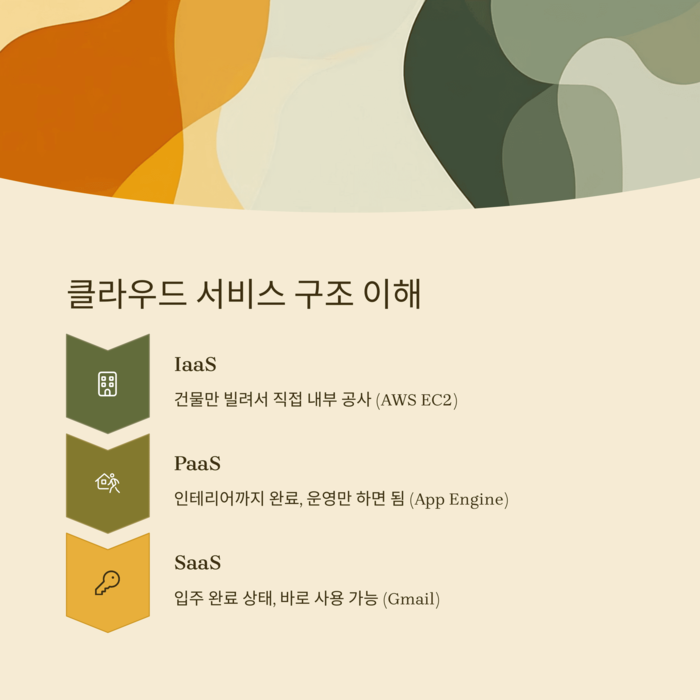 클라우드 서비스 구조 이해

IaaS

건물만 빌려서 직접 내부 공사 (AWS EC2)

PaaS

인테리어까지 완료, 운영만 하면 됨 (App Engine)

SaaS

입주 완료 상태, 바로 사용 가능 (Gmail)